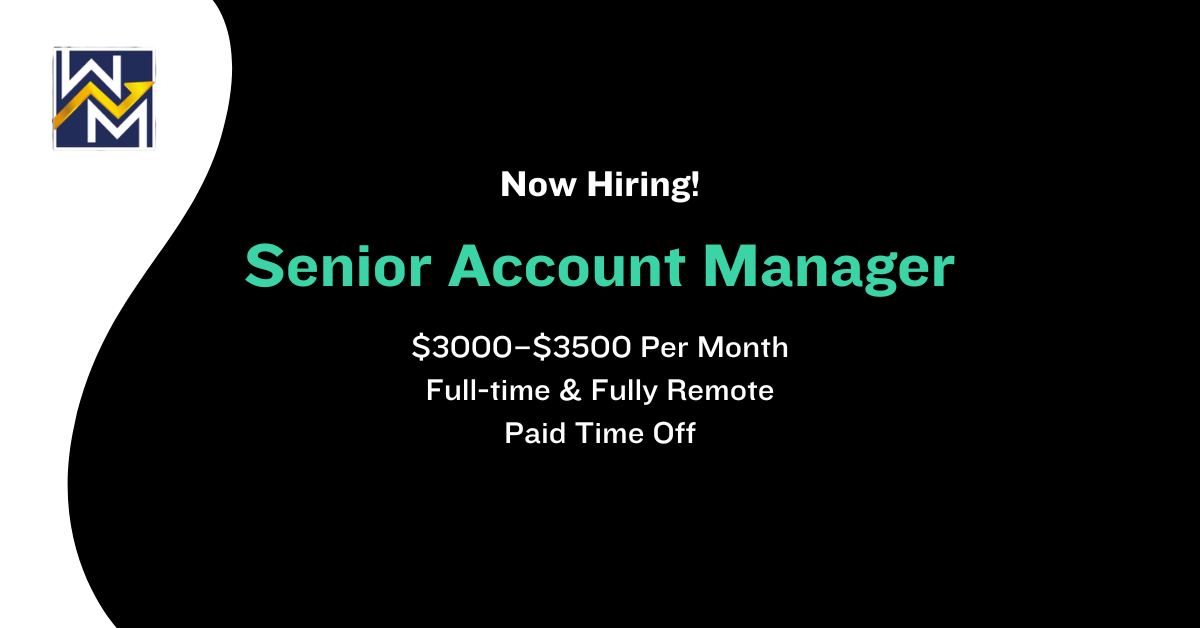 WM

Now Hiring!

Senior Account Manager

\$3000–\$3500 Per Month
Full-time & Fully Remote
Paid Time Off